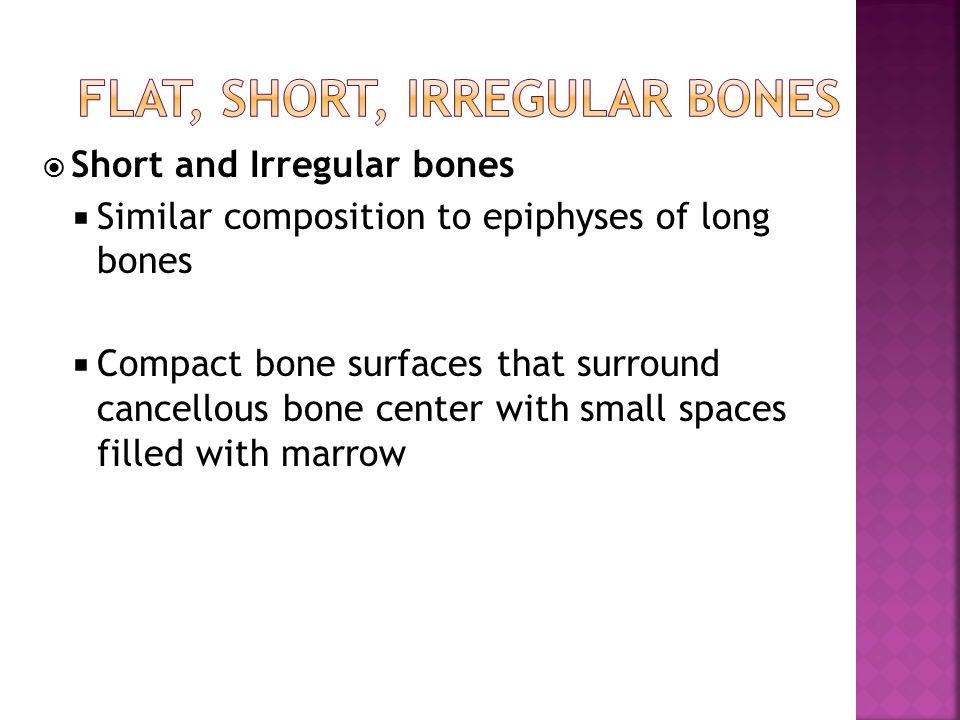 FLAT, SHORT, IRREGULAR BONES

Short and Irregular bones

Similar composition to epiphyses of long bones

Compact bone surfaces that surround cancellous bone center with small spaces filled with marrow